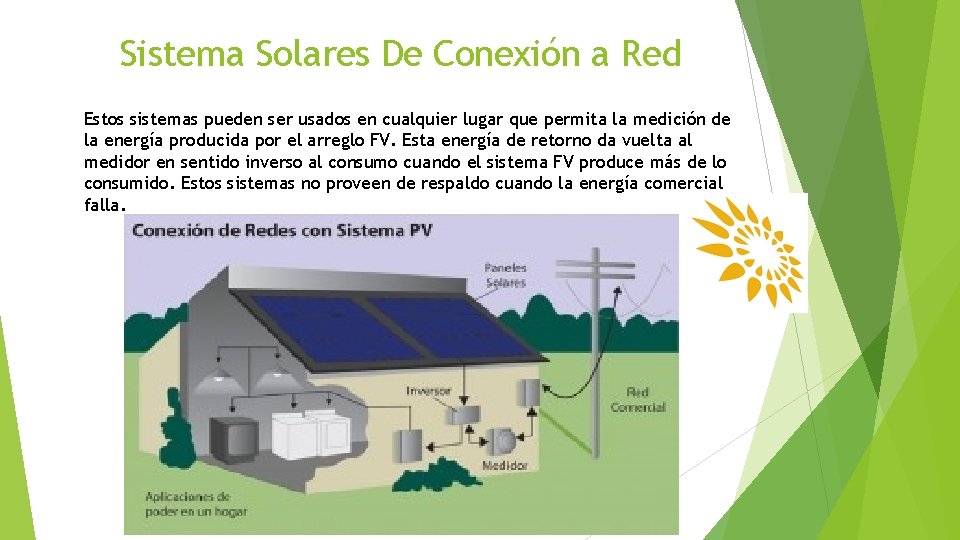 Sistema Solares De Conexión a Red

Estos sistemas pueden ser usados en cualquier lugar que permita la medición de la energía producida por el arreglo FV. Esta energía de retorno da vuelta al medidor en sentido inverso al consumo cuando el sistema FV produce más de lo consumido. Estos sistemas no proveen de respaldo cuando la energía comercial falla.

Conexión de Redes con Sistema PV

Paneles Solares

Inversor

Red Comercial

Medidor

Aplicaciones de poder en un hogar